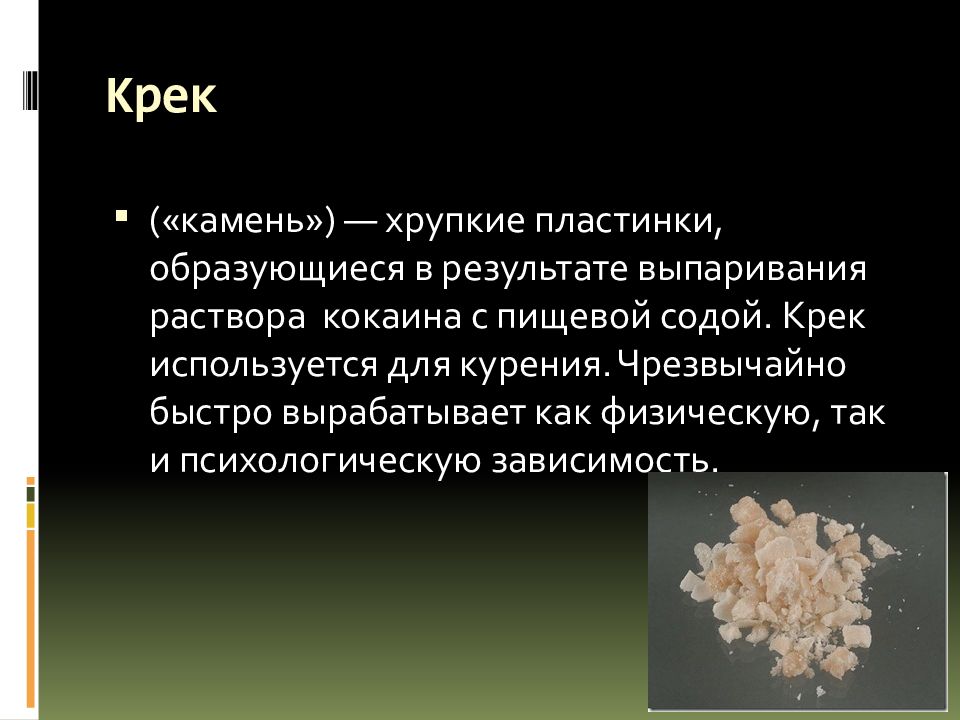 Крек

(«камень») — хрупкие пластинки, образующиеся в результате выпаривания раствора кокаина с пищевой содой. Крек используется для курения. Чрезвычайно быстро вырабатывает как физическую, так и психологическую зависимость.